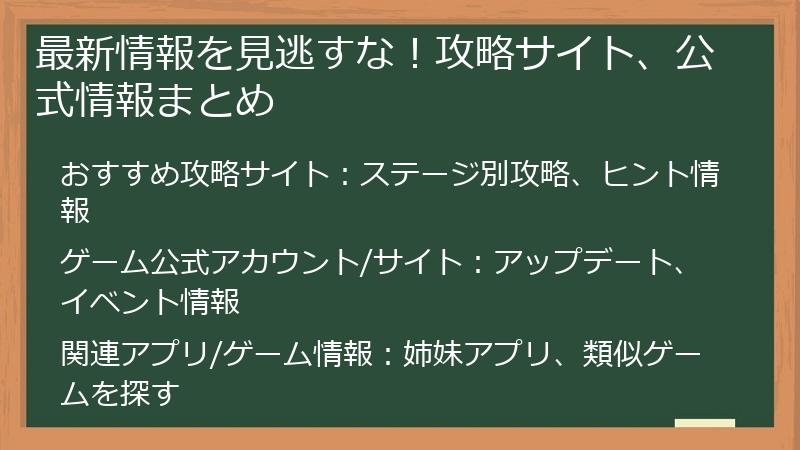 最新情報を見逃すな！攻略サイト、公式情報まとめ

おすすめ攻略サイト：ステージ別攻略、ヒント情報

ゲーム公式アカウント/サイト：アップデート、イベント情報

関連アプリ/ゲーム情報：姉妹アプリ、類似ゲームを探す